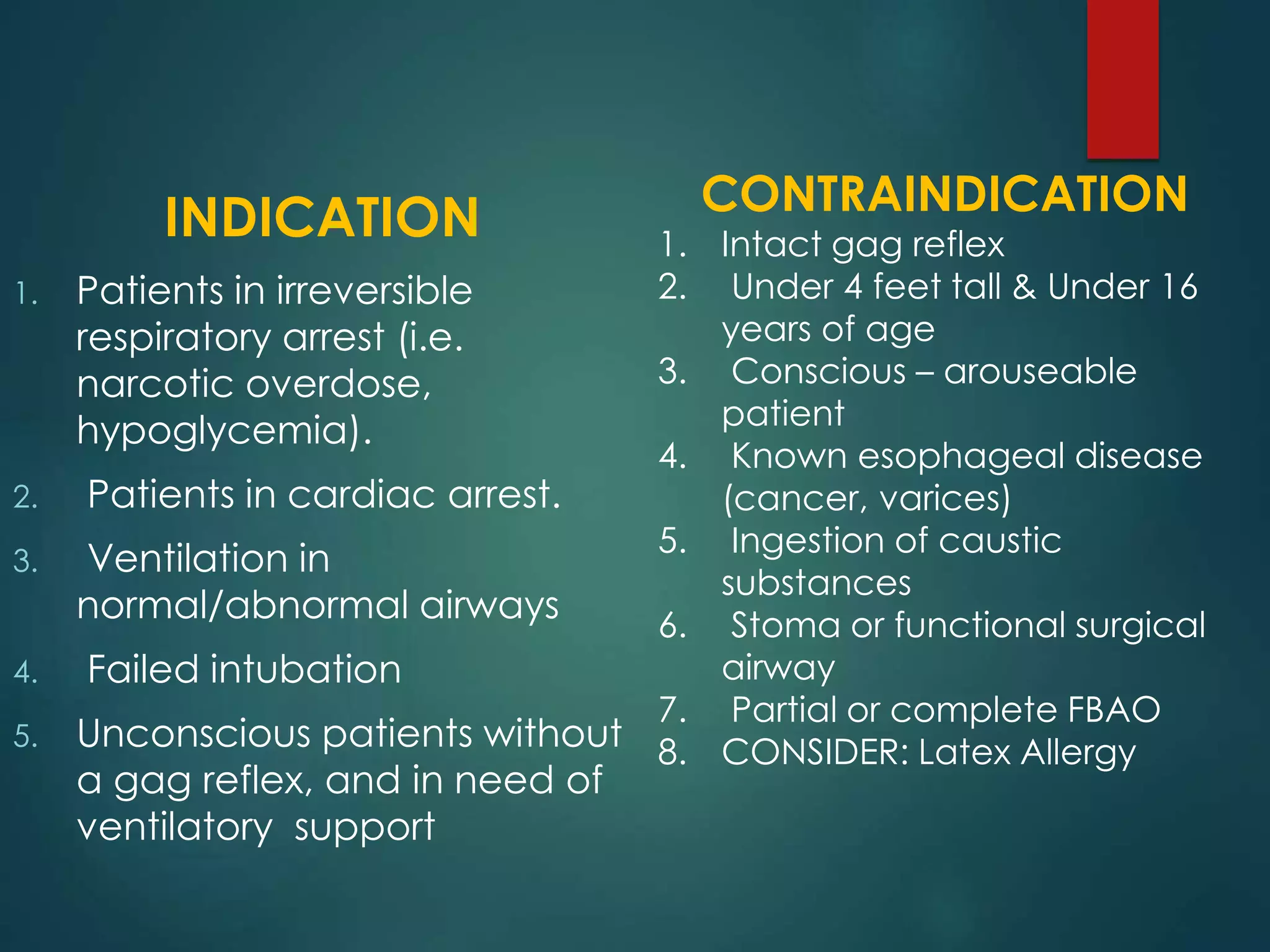 INDICATION

1. Patients in irreversible respiratory arrest (i.e. narcotic overdose, hypoglycemia).
2. Patients in cardiac arrest.
3. Ventilation in normal/abnormal airways
4. Failed intubation
5. Unconscious patients without a gag reflex, and in need of ventilatory support

CONTRAINDICATION

1. Intact gag reflex
2. Under 4 feet tall & Under 16 years of age
3. Conscious – arouseable patient
4. Known esophageal disease (cancer, varices)
5. Ingestion of caustic substances
6. Stoma or functional surgical airway
7. Partial or complete FBAO
8. CONSIDER: Latex Allergy